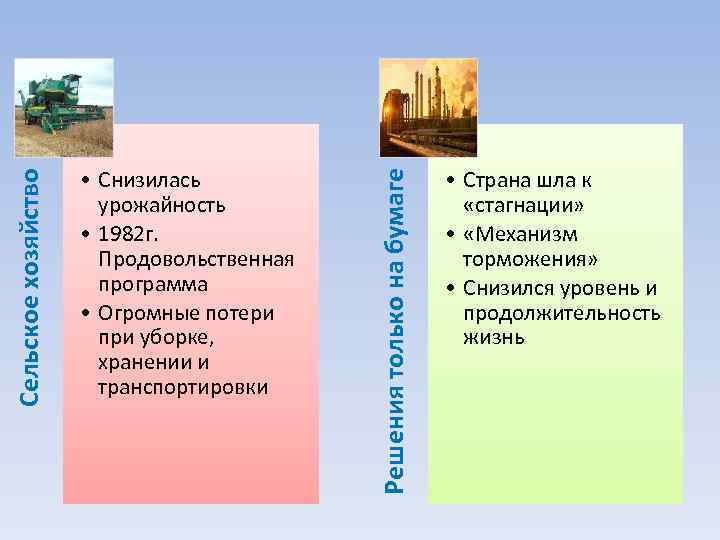 Сельское хозяйство

• Снизилась урожайность
• 1982г. Продовольственная программа
• Огромные потери при уборке, хранении и транспортировки

Решения только на бумаге

• Страна шла к «стагнации»
• «Механизм торможения»
• Снизился уровень и продолжительность жизнь